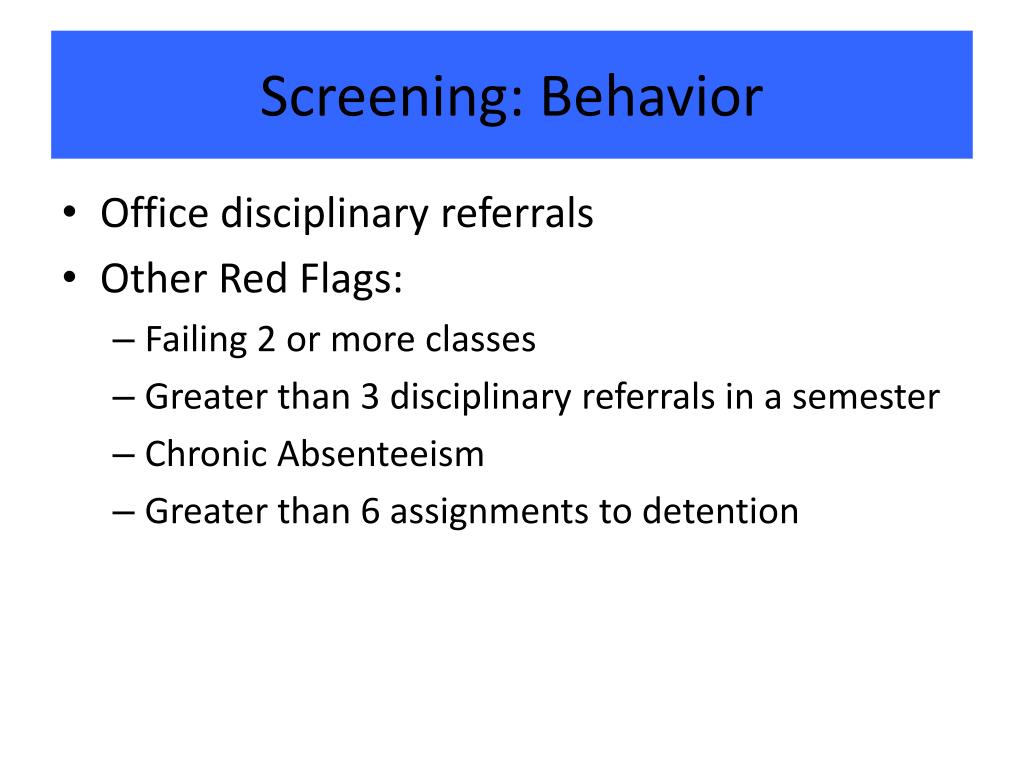 Screening: Behavior

• Office disciplinary referrals
• Other Red Flags:
– Failing 2 or more classes
– Greater than 3 disciplinary referrals in a semester
– Chronic Absenteeism
– Greater than 6 assignments to detention